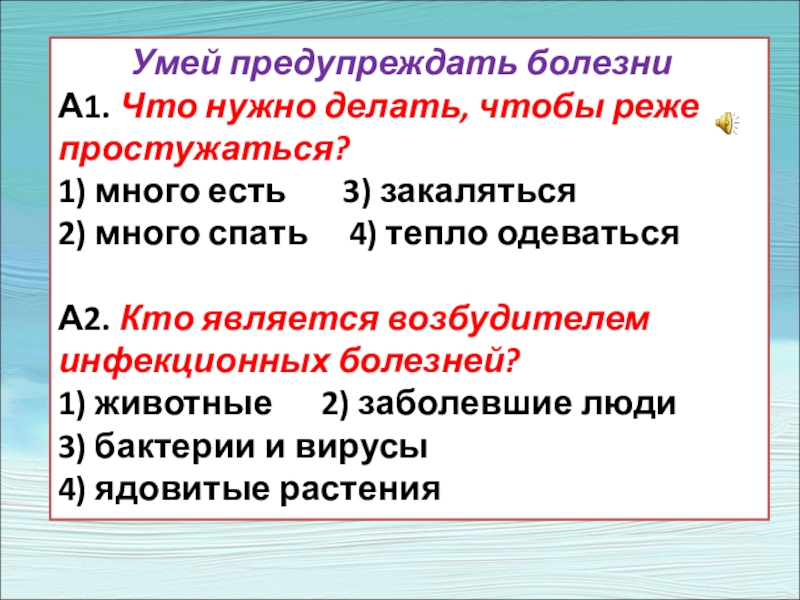 Умей предупреждать болезни
А1. Что нужно делать, чтобы реже простужаться?
1) много есть 3) закаляться
2) много спать 4) тепло одеваться

А2. Кто является возбудителем инфекционных болезней?
1) животные 2) заболевшие люди
3) бактерии и вирусы
4) ядовитые растения